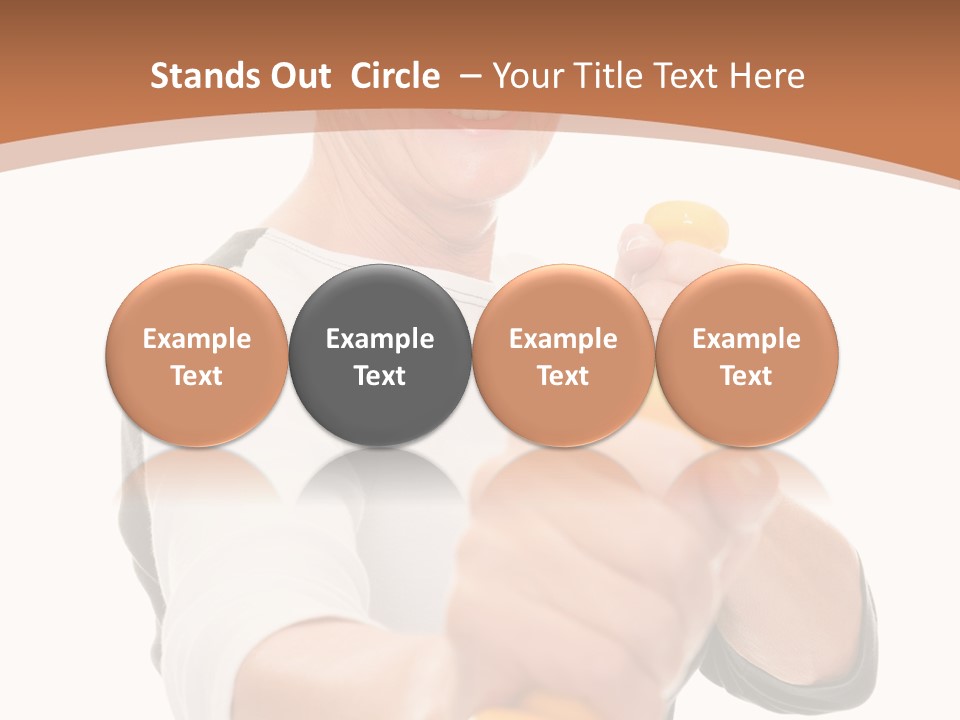 Stands Out Circle – Your Title Text Here

Example Text

Example Text

Example Text

Example Text